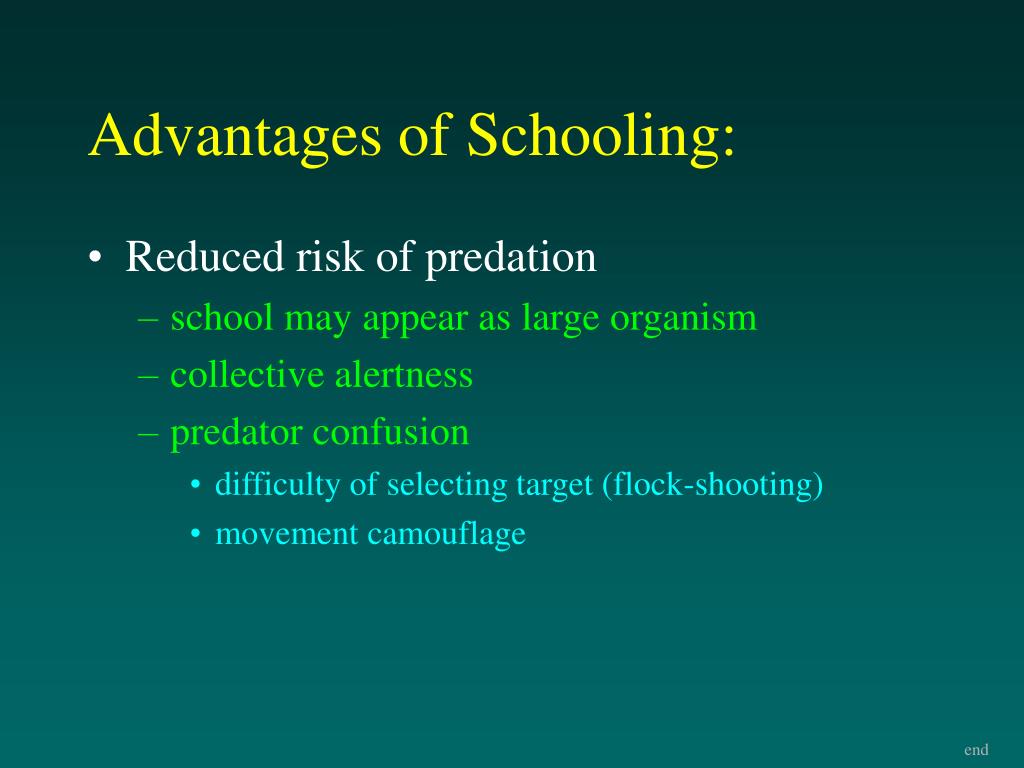 Advantages of Schooling:

• Reduced risk of predation
– school may appear as large organism
– collective alertness
– predator confusion
• difficulty of selecting target (flock-shooting)
• movement camouflage

end